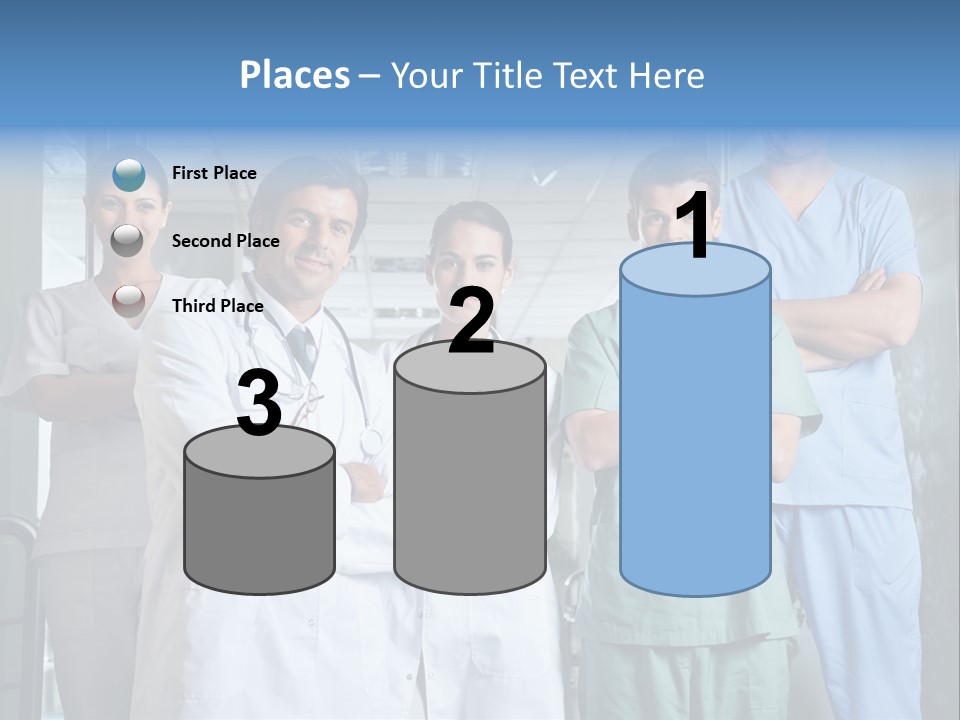 Places – Your Title Text Here

First Place

Second Place

Third Place

3

2

1